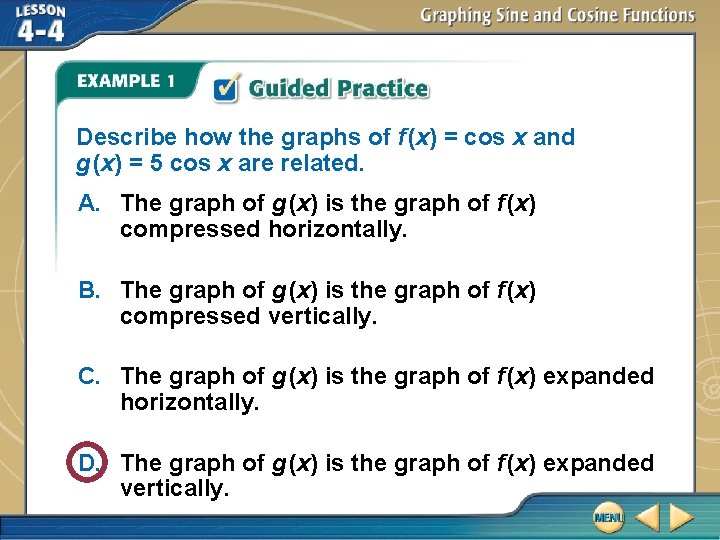 LESSON 4-4

Graphing Sine and Cosine Functions

EXAMPLE 1

Guided Practice

Describe how the graphs of $f(x) = \cos x$ and $g(x) = 5 \cos x$ are related.

A. The graph of $g(x)$ is the graph of $f(x)$ compressed horizontally.

B. The graph of $g(x)$ is the graph of $f(x)$ compressed vertically.

C. The graph of $g(x)$ is the graph of $f(x)$ expanded horizontally.

D. The graph of $g(x)$ is the graph of $f(x)$ expanded vertically.

MENU